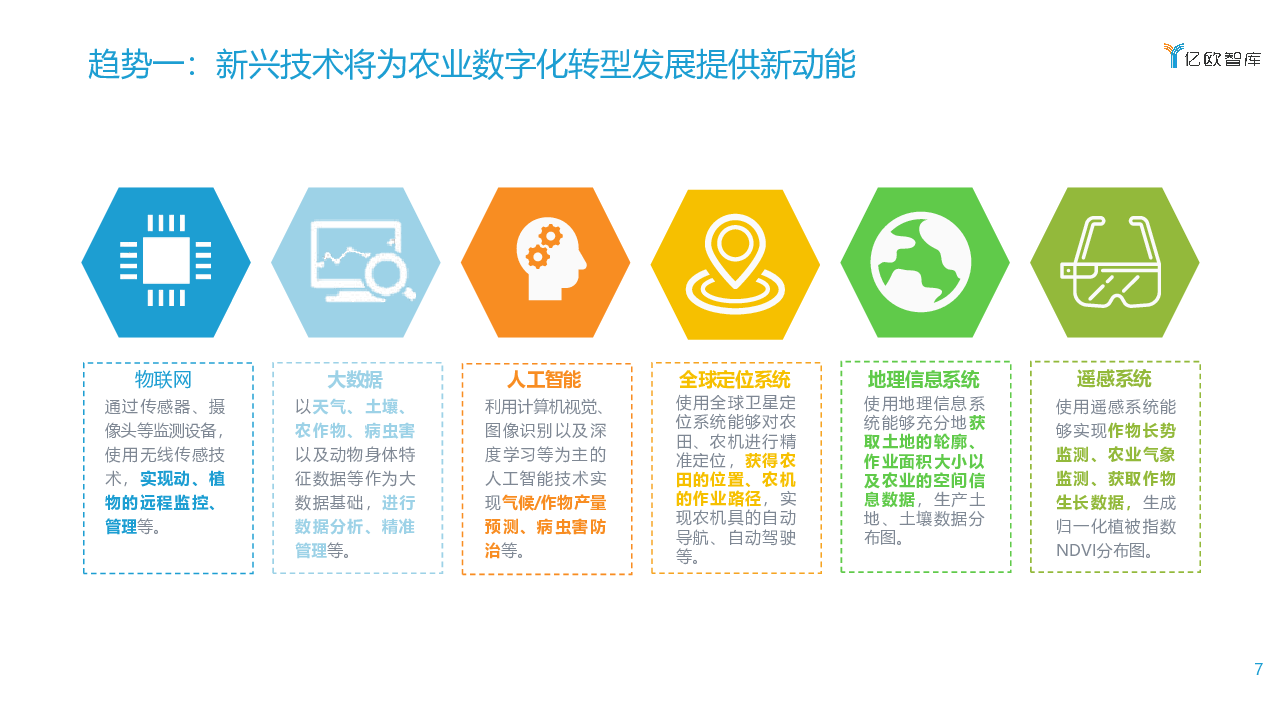 趋势一：新兴技术将为农业数字化转型发展提供新动能

亿欧智库

物联网
通过传感器、摄像头等监测设备，使用无线传感技术，实现动、植物的远程监控、管理等。

大数据
以天气、土壤、农作物、病虫害以及动物身体特征数据等作为大数据基础，进行数据分析、精准管理等。

人工智能
利用计算机视觉、图像识别以及深度学习等为主的人工智能技术实现气候/作物产量预测、病虫害防治等。

全球定位系统
使用全球卫星定位系统能够对农田、农机进行精准定位，获得农田的位置、农机的作业路径，实现农机具的自动导航、自动驾驶等。

地理信息系统
使用地理信息系统能够充分地获取土地的轮廓、作业面积大小以及农业的空间信息数据，生产土地、土壤数据分布图。

遥感系统
使用遥感系统能够实现作物长势监测、农业气象监测、获取作物生长数据，生成归一化植被指数NDVI分布图。

7